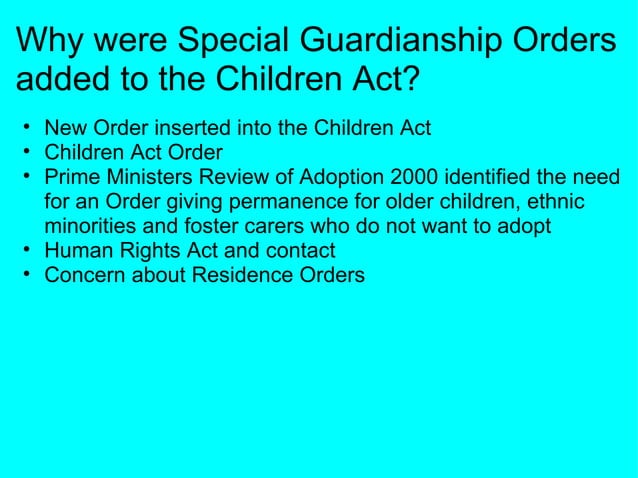 Why were Special Guardianship Orders added to the Children Act?

• New Order inserted into the Children Act
• Children Act Order
• Prime Ministers Review of Adoption 2000 identified the need for an Order giving permanence for older children, ethnic minorities and foster carers who do not want to adopt
• Human Rights Act and contact
• Concern about Residence Orders